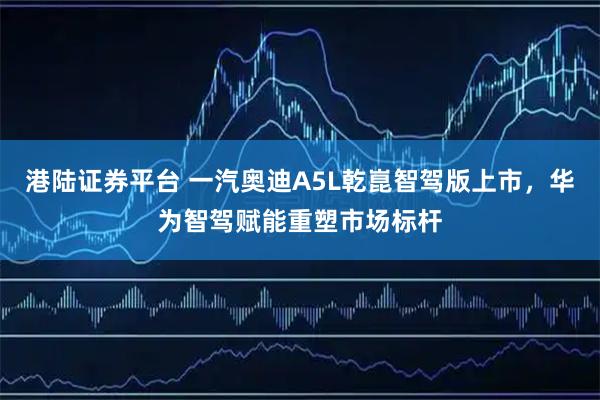 港陆证券平台 一汽奥迪A5L乾崑智驾版上市，华为智驾赋能重塑市场标杆